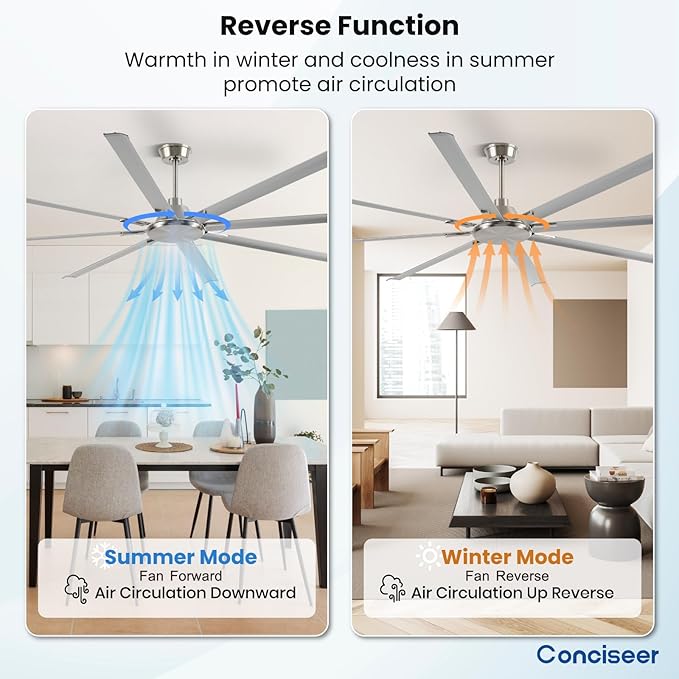 Reverse Function

Warmth in winter and coolness in summer promote air circulation

Summer Mode
Fan Forward
Air Circulation Downward

Winter Mode
Fan Reverse
Air Circulation Up Reverse

Conciseer